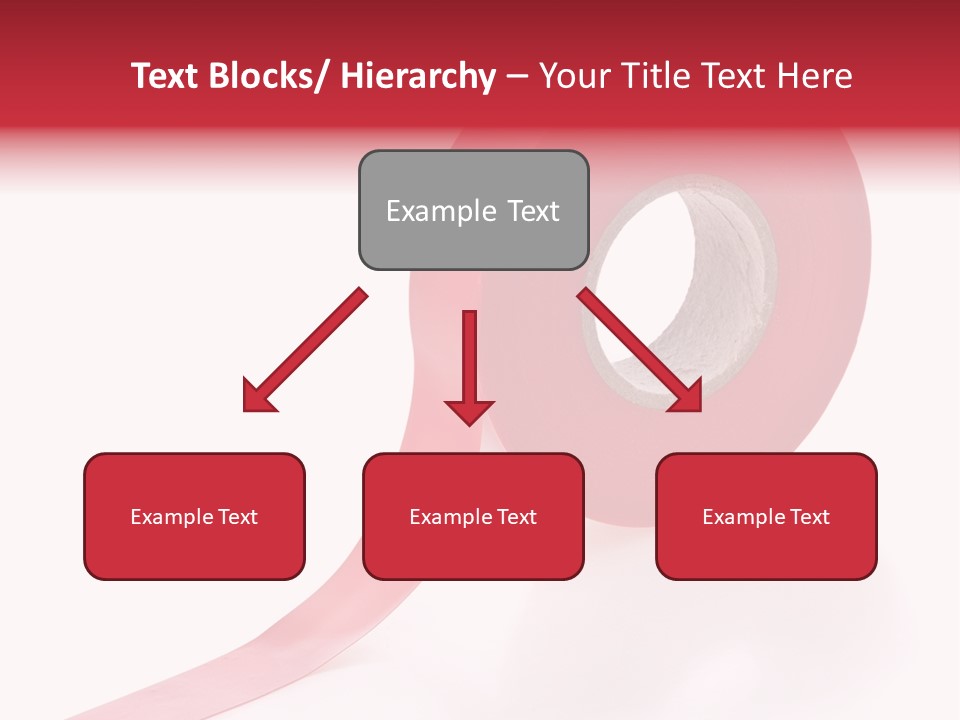 Text Blocks/ Hierarchy – Your Title Text Here

Example Text

Example Text

Example Text

Example Text